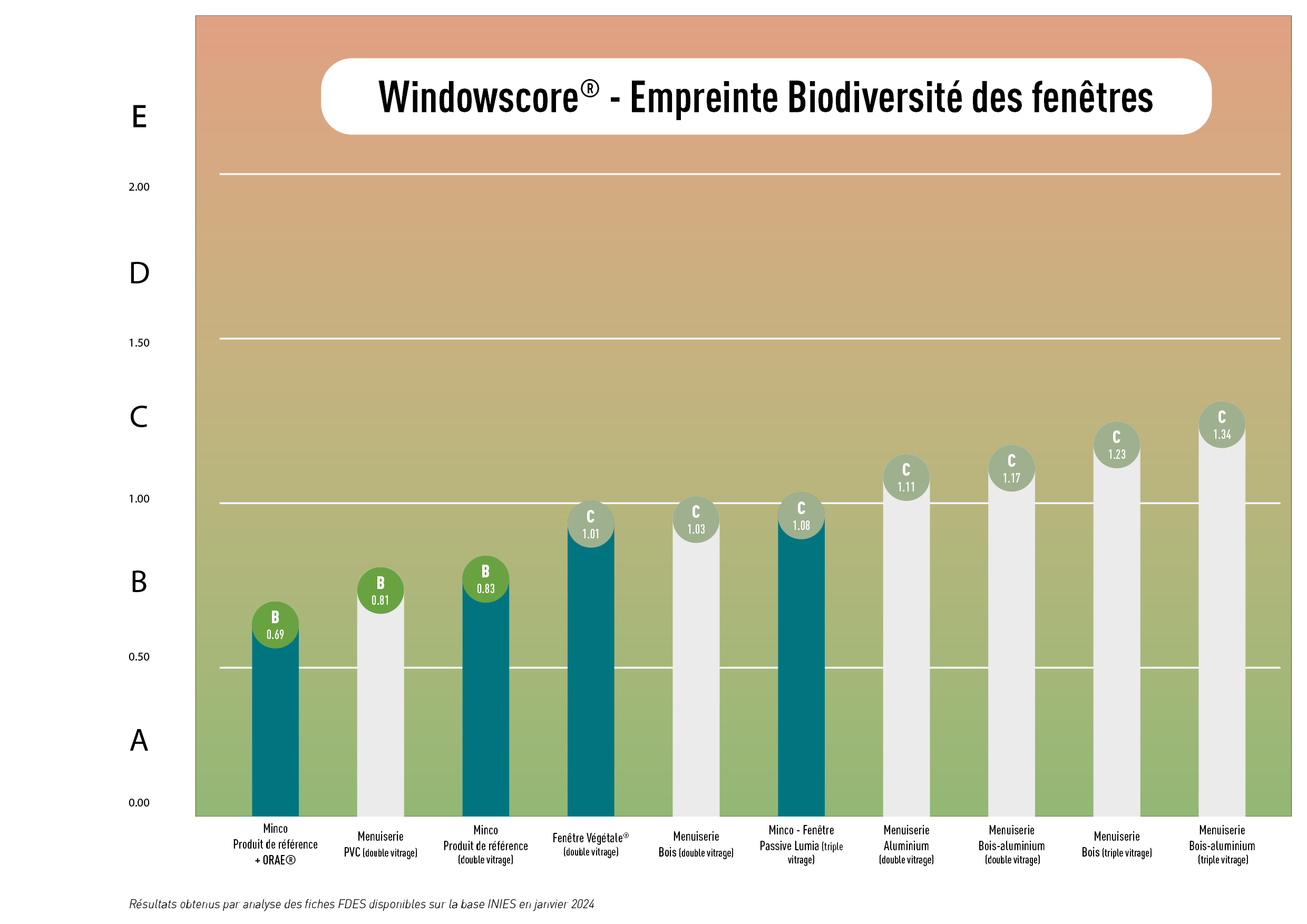 Windowscore® - Empreinte Biodiversité des fenêtres

E
2.00
D
1.50
C
1.00
B
0.50
A
0.00

B 0.69
B 0.81
B 0.83
C 1.01
C 1.03
C 1.08
C 1.11
C 1.17
C 1.23
C 1.34

Minco Produit de référence + ORAE®

Menuiserie PVC (double vitrage)

Minco Produit de référence (double vitrage)

Fenêtre Végétale® (double vitrage)

Menuiserie Bois (double vitrage)

Minco - Fenêtre Passive Lumia (triple vitrage)

Menuiserie Aluminium (double vitrage)

Menuiserie Bois-aluminium (double vitrage)

Menuiserie Bois (triple vitrage)

Menuiserie Bois-aluminium (triple vitrage)

Résultats obtenus par analyse des fiches FDES disponibles sur la base INIES en janvier 2024